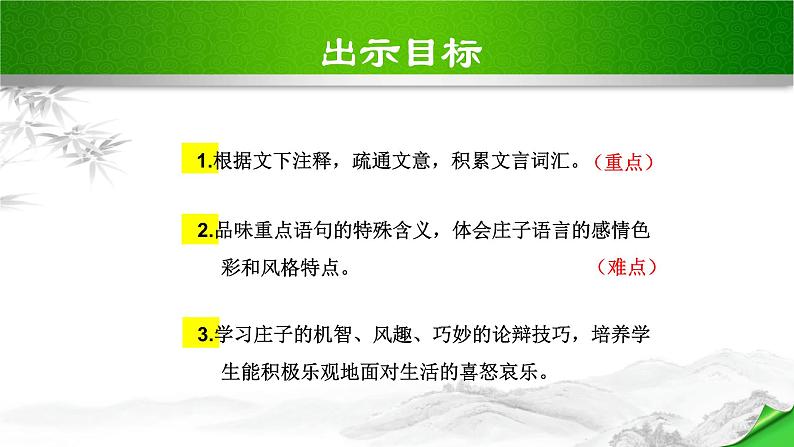 出示目标

1.根据文下注释，疏通文意，积累文言词汇。（重点）

2.品味重点语句的特殊含义，体会庄子语言的感情色彩和风格特点。（难点）

3.学习庄子的机智、风趣、巧妙的论辩技巧，培养学生能积极乐观地面对生活的喜怒哀乐。